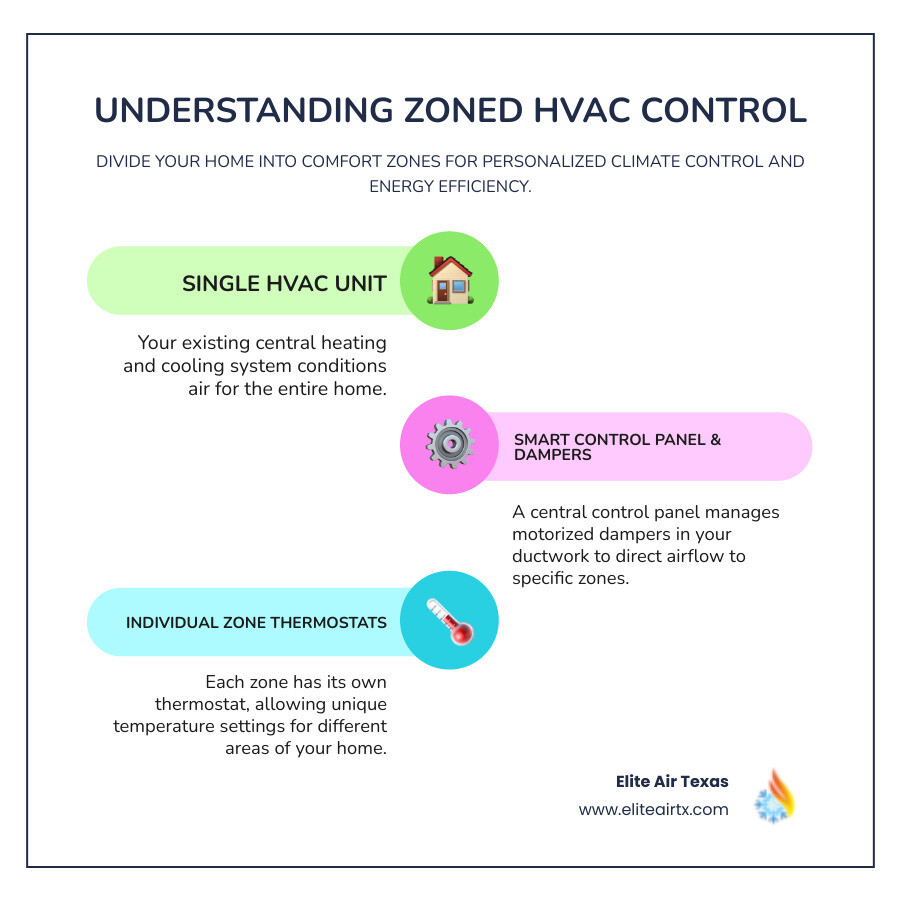 UNDERSTANDING ZONED HVAC CONTROL

DIVIDE YOUR HOME INTO COMFORT ZONES FOR PERSONALIZED CLIMATE CONTROL AND ENERGY EFFICIENCY.

SINGLE HVAC UNIT

Your existing central heating and cooling system conditions air for the entire home.

SMART CONTROL PANEL & DAMPERS

A central control panel manages motorized dampers in your ductwork to direct airflow to specific zones.

INDIVIDUAL ZONE THERMOSTATS

Each zone has its own thermostat, allowing unique temperature settings for different areas of your home.

Elite Air Texas
www.eliteairtx.com